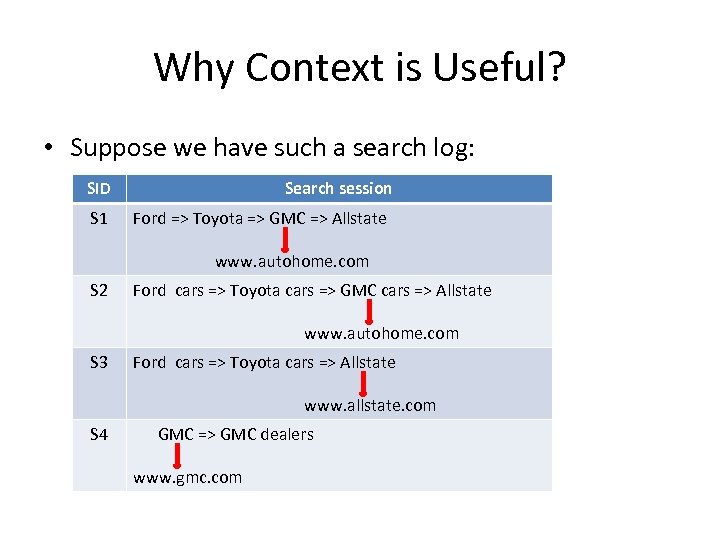 Why Context is Useful?

• Suppose we have such a search log:

| SID | Search session |
|---|---|
| S1 | Ford => Toyota => GMC => Allstate www.autohome.com |
| S2 | Ford cars => Toyota cars => GMC cars => Allstate www.autohome.com |
| S3 | Ford cars => Toyota cars => Allstate www.allstate.com |
| S4 | GMC => GMC dealers www.gmc.com |